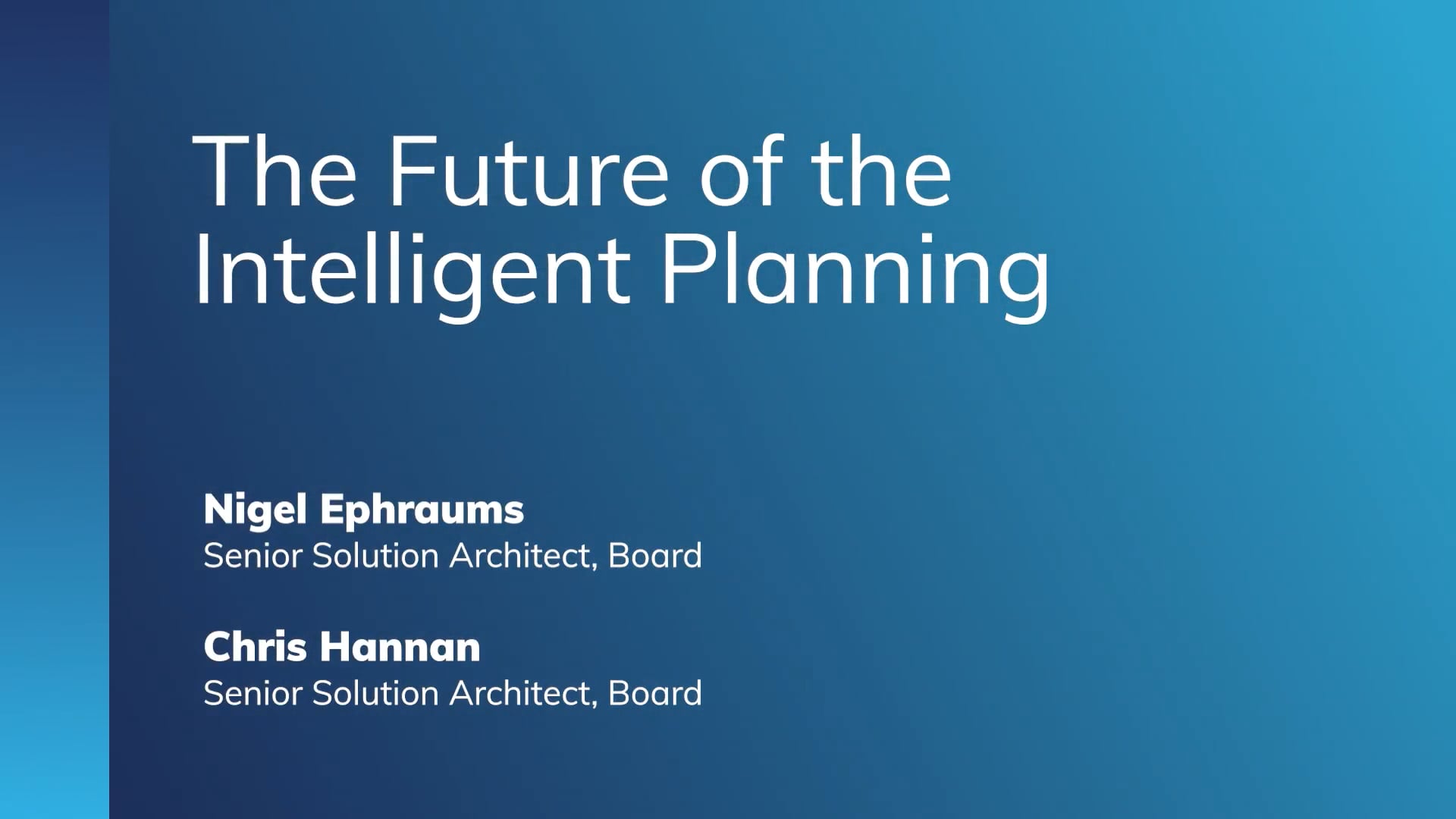 The Future of the Intelligent Planning

Nigel Ephraums
Senior Solution Architect, Board

Chris Hannan
Senior Solution Architect, Board